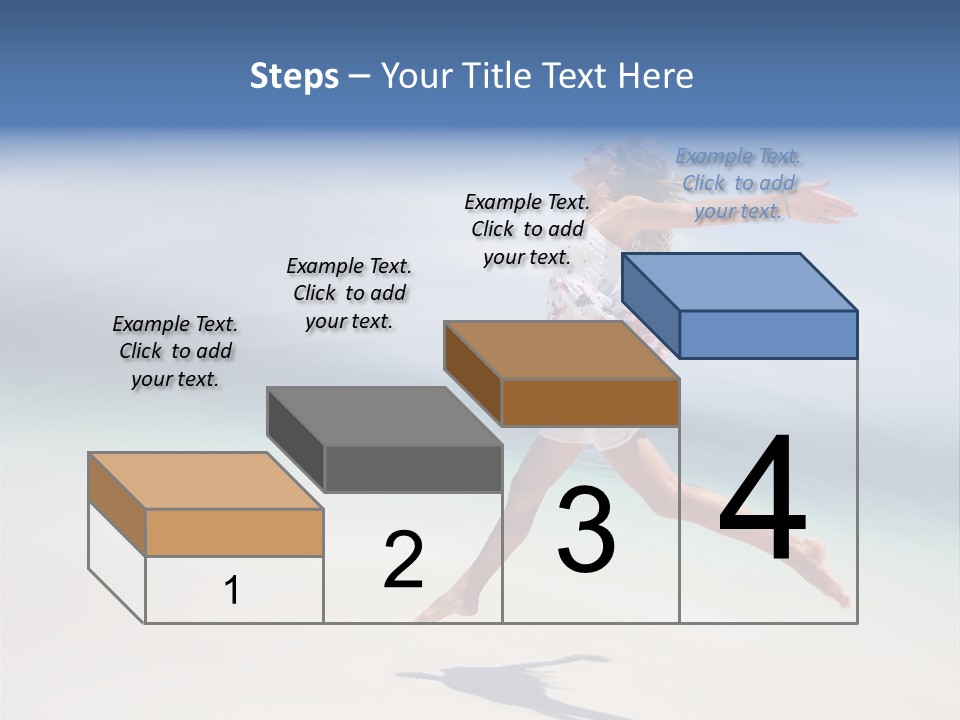 Steps – Your Title Text Here

Example Text. Click to add your text.

Example Text. Click to add your text.

Example Text. Click to add your text.

Example Text. Click to add your text.

1

2

3

4